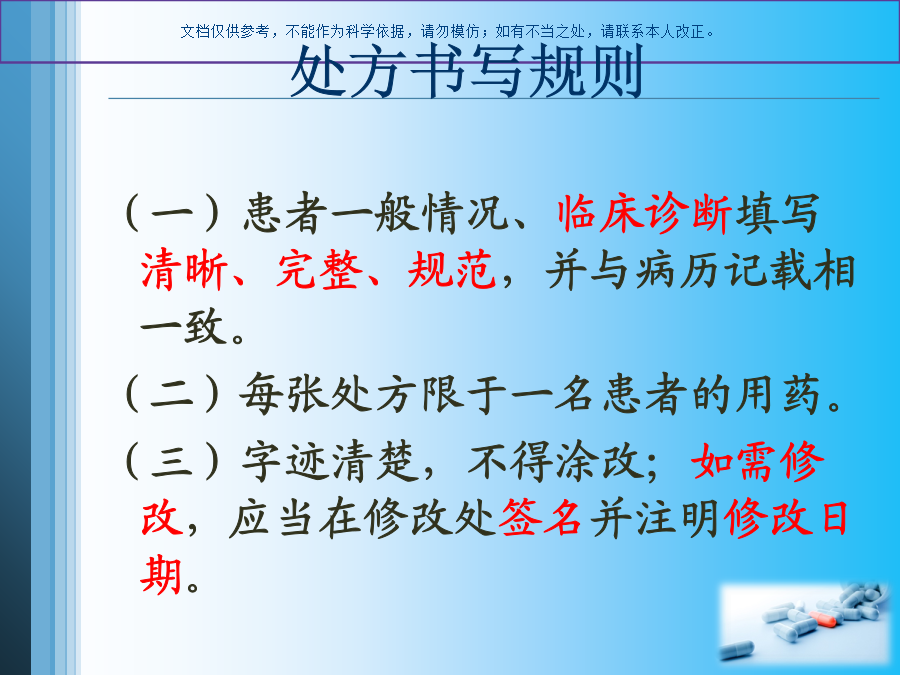 文档仅供参考，不能作为科学依据，请勿模仿；如有不当之处，请联系本人改正。

处方书写规则

（一）患者一般情况、临床诊断填写清晰、完整、规范，并与病历记载相一致。

（二）每张处方限于一名患者的用药。

（三）字迹清楚，不得涂改；如需修改，应当在修改处签名并注明修改日期。